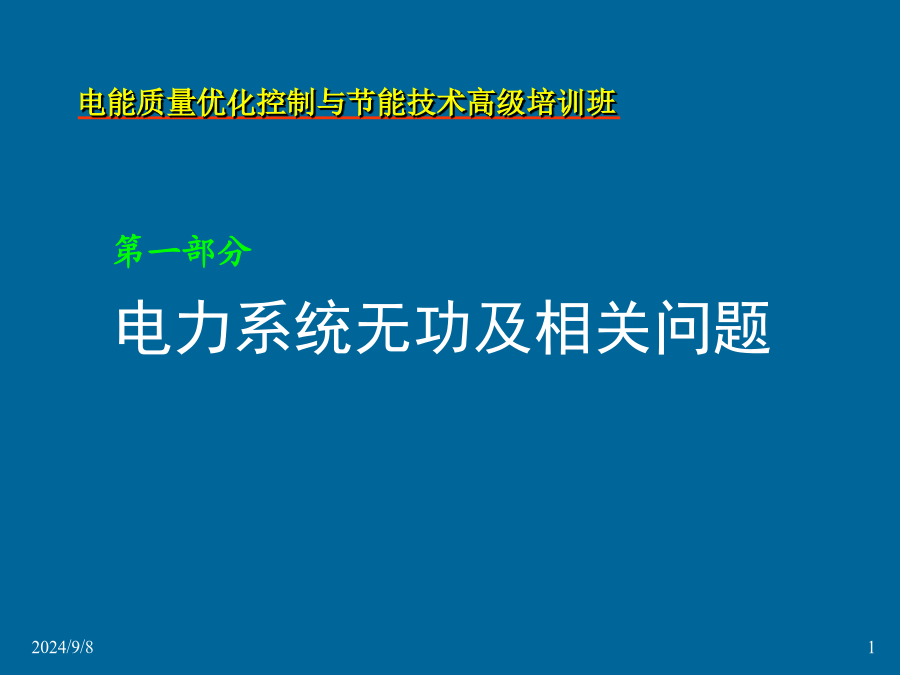 电能质量优化控制与节能技术高级培训班

第一部分

电力系统无功及相关问题

2024/9/8

1